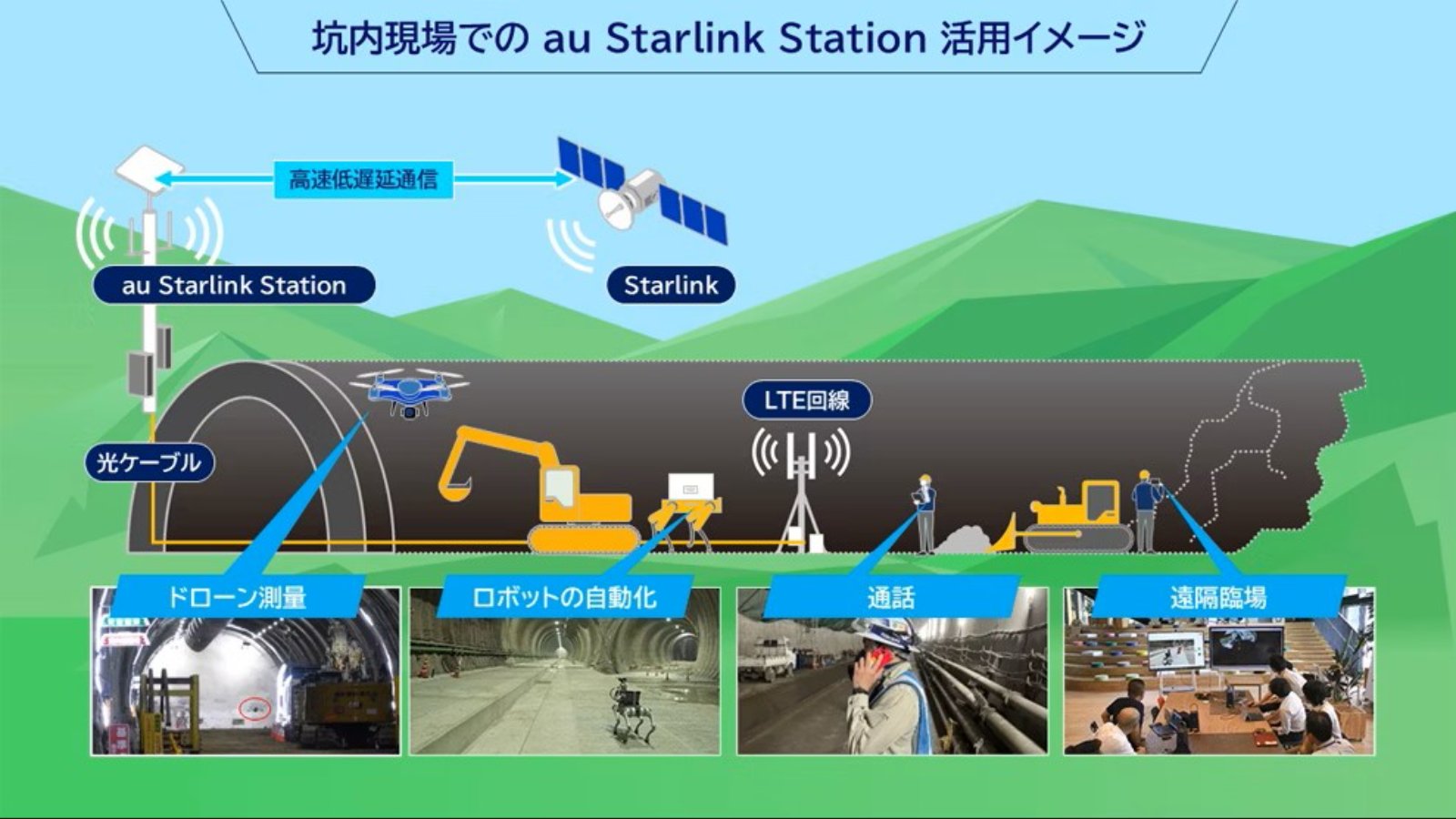 坑内現場での au Starlink Station 活用イメージ

高速低遅延通信

au Starlink Station

Starlink

LTE回線

光ケーブル

ドローン測量

ロボットの自動化

通話

遠隔臨場